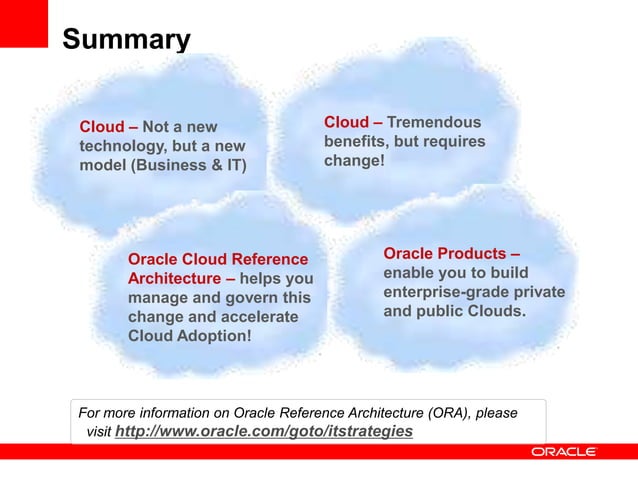 Summary

Cloud – Not a new technology, but a new model (Business & IT)

Cloud – Tremendous benefits, but requires change!

Oracle Cloud Reference Architecture – helps you manage and govern this change and accelerate Cloud Adoption!

Oracle Products – enable you to build enterprise-grade private and public Clouds.

For more information on Oracle Reference Architecture (ORA), please visit http://www.oracle.com/goto/itstrategies

ORACLE